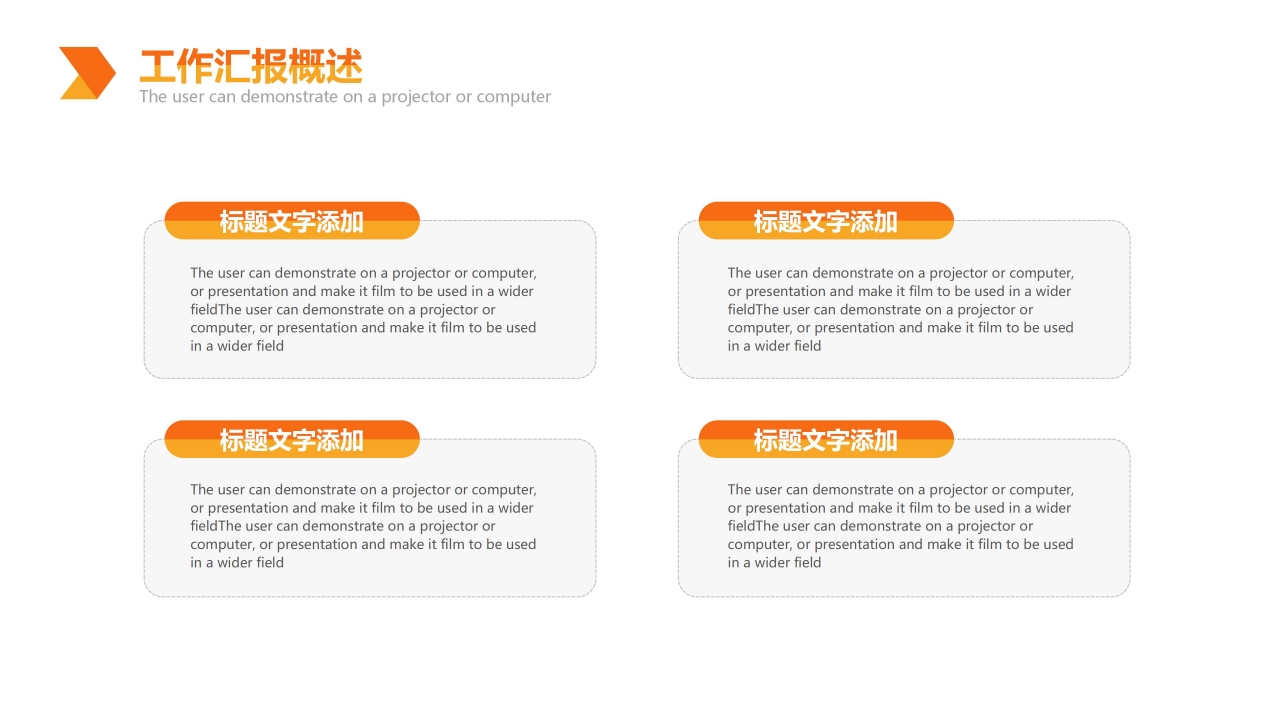 工作汇报概述
The user can demonstrate on a projector or computer

标题文字添加

The user can demonstrate on a projector or computer, or presentation and make it film to be used in a wider fieldThe user can demonstrate on a projector or computer, or presentation and make it film to be used in a wider field

标题文字添加

The user can demonstrate on a projector or computer, or presentation and make it film to be used in a wider fieldThe user can demonstrate on a projector or computer, or presentation and make it film to be used in a wider field

标题文字添加

The user can demonstrate on a projector or computer, or presentation and make it film to be used in a wider fieldThe user can demonstrate on a projector or computer, or presentation and make it film to be used in a wider field

标题文字添加

The user can demonstrate on a projector or computer, or presentation and make it film to be used in a wider fieldThe user can demonstrate on a projector or computer, or presentation and make it film to be used in a wider field